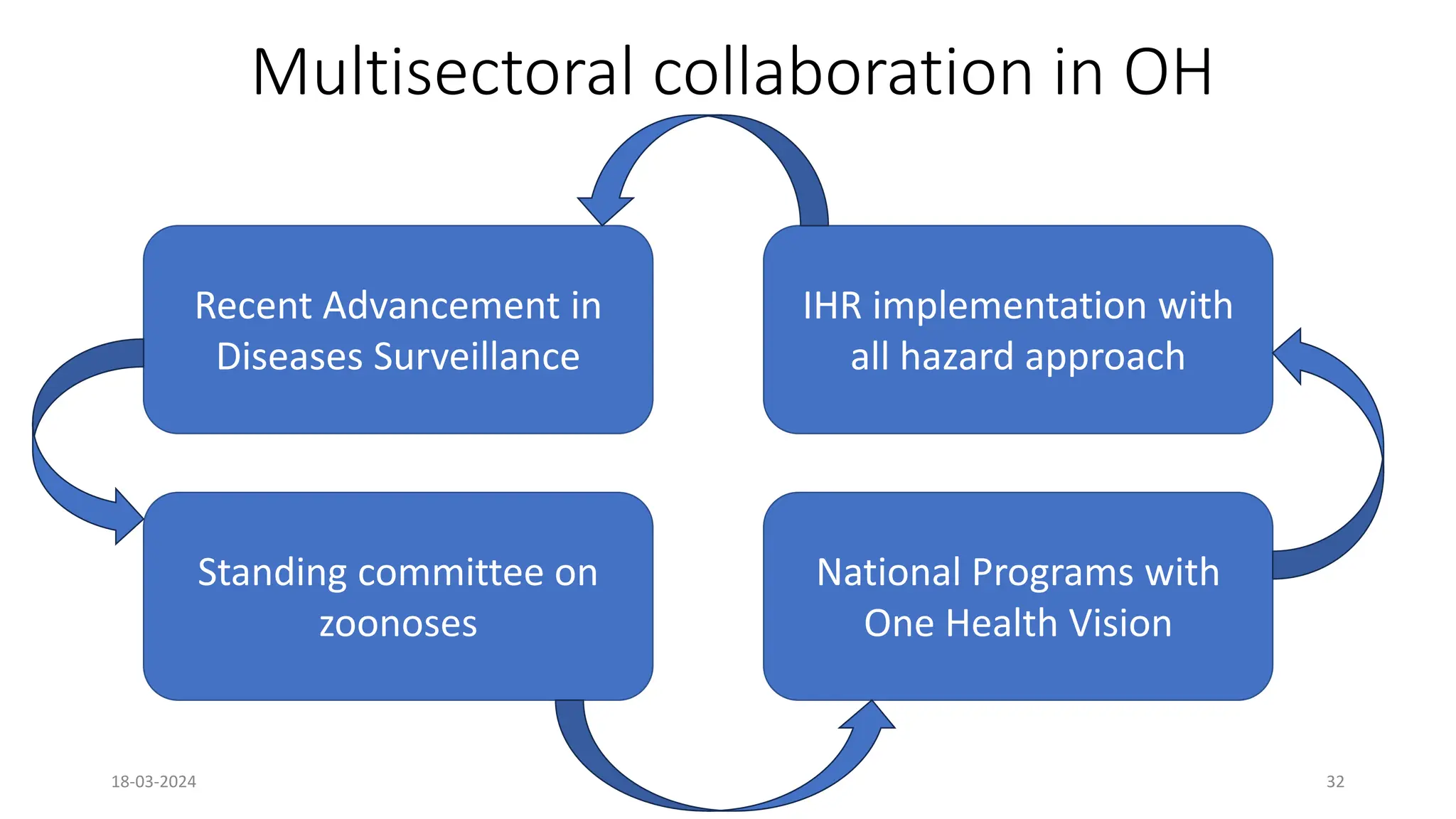 Multisectoral collaboration in OH

Recent Advancement in Diseases Surveillance

IHR implementation with all hazard approach

Standing committee on zoonoses

National Programs with One Health Vision

18-03-2024

32